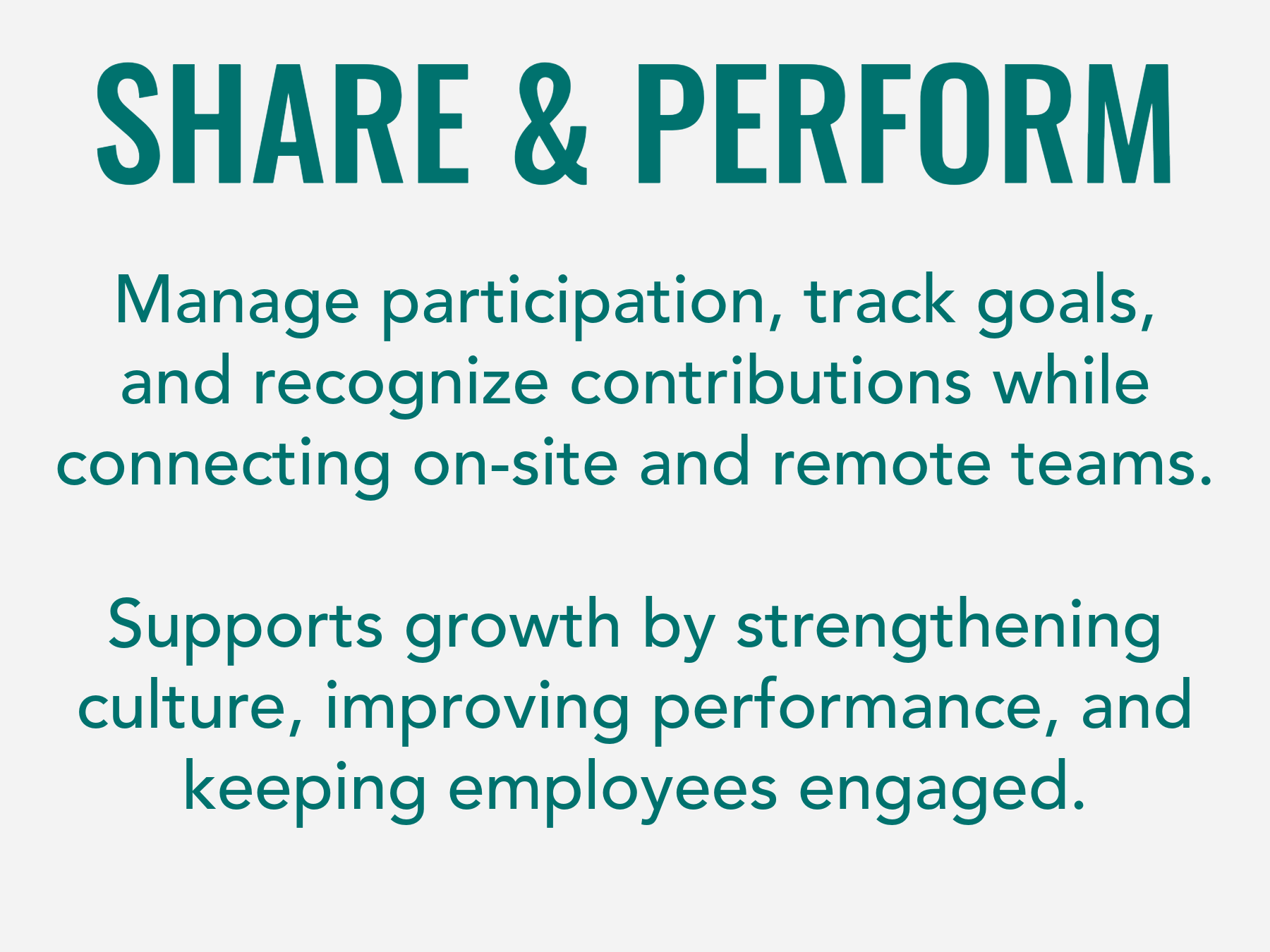 SHARE & PERFORM

Manage participation, track goals, and recognize contributions while connecting on-site and remote teams.

Supports growth by strengthening culture, improving performance, and keeping employees engaged.